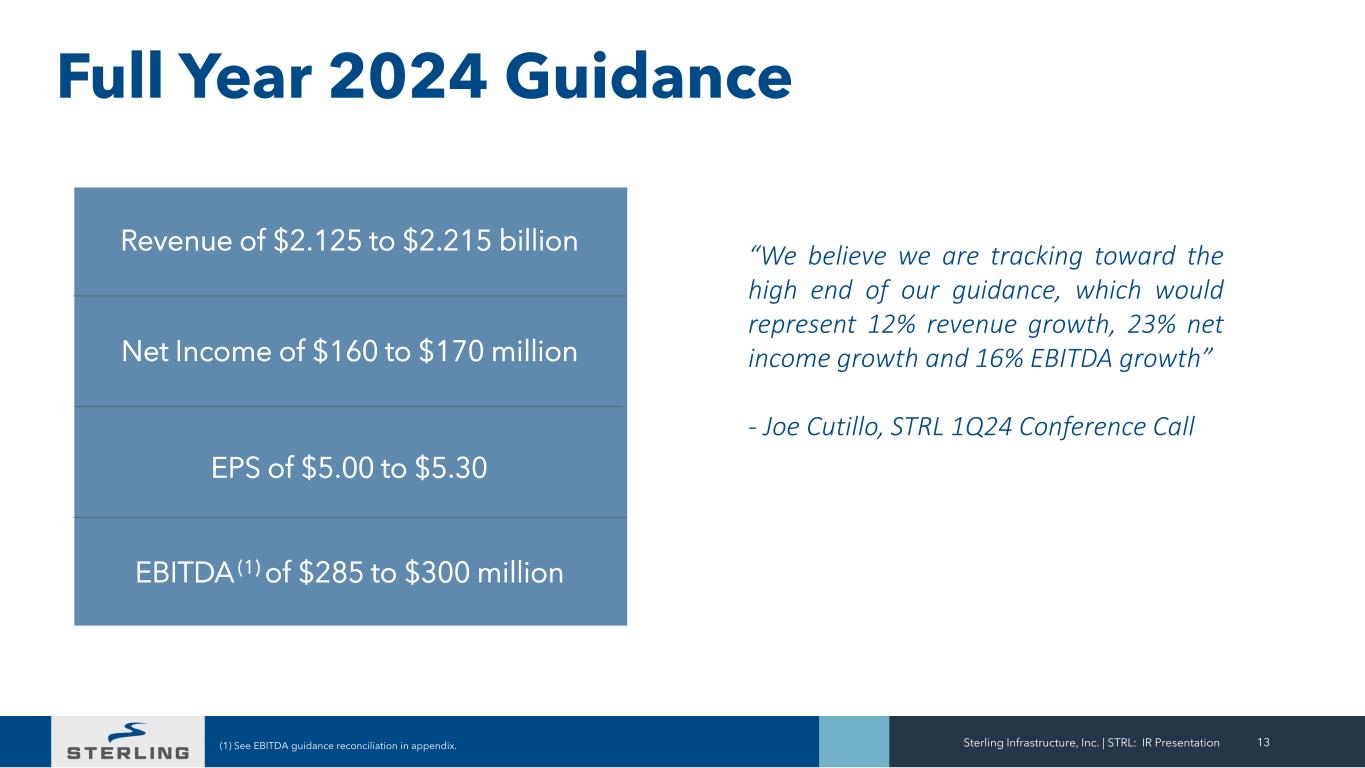 Full Year 2024 Guidance

Revenue of \$2.125 to \$2.215 billion

Net Income of \$160 to \$170 million

EPS of \$5.00 to \$5.30

EBITDA $^{(1)}$ of \$285 to \$300 million

“We believe we are tracking toward the high end of our guidance, which would represent 12% revenue growth, 23% net income growth and 16% EBITDA growth”

- Joe Cutillo, STRL 1Q24 Conference Call

STERLING

(1) See EBITDA guidance reconciliation in appendix.

Sterling Infrastructure, Inc. | STRL: IR Presentation 13